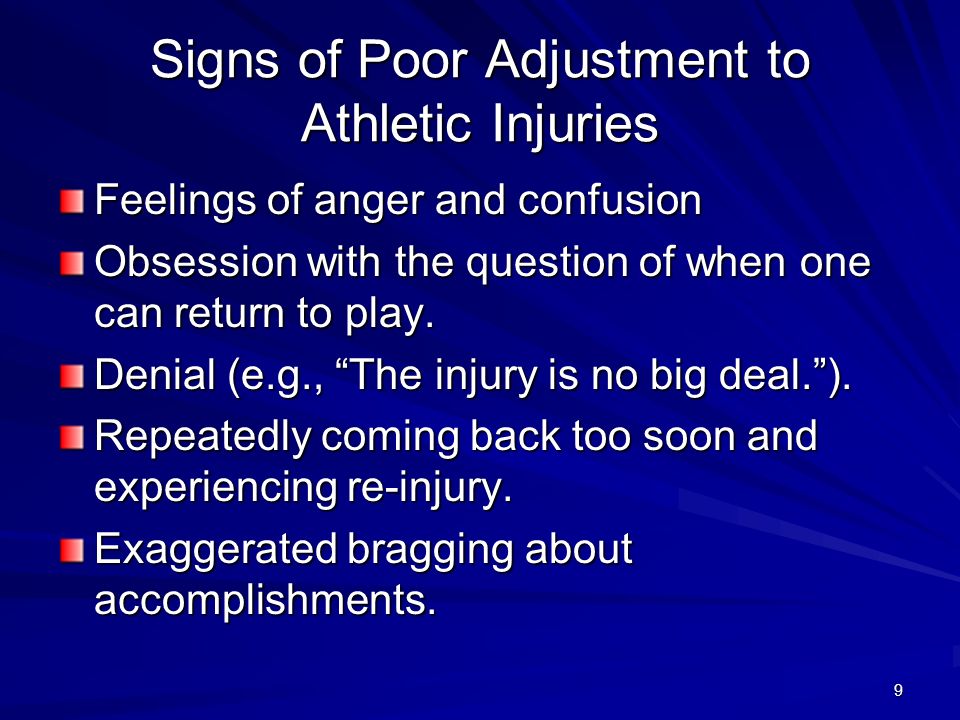 Signs of Poor Adjustment to Athletic Injuries

Feelings of anger and confusion

Obsession with the question of when one can return to play.

Denial (e.g., “The injury is no big deal.”).

Repeatedly coming back too soon and experiencing re-injury.

Exaggerated bragging about accomplishments.

9